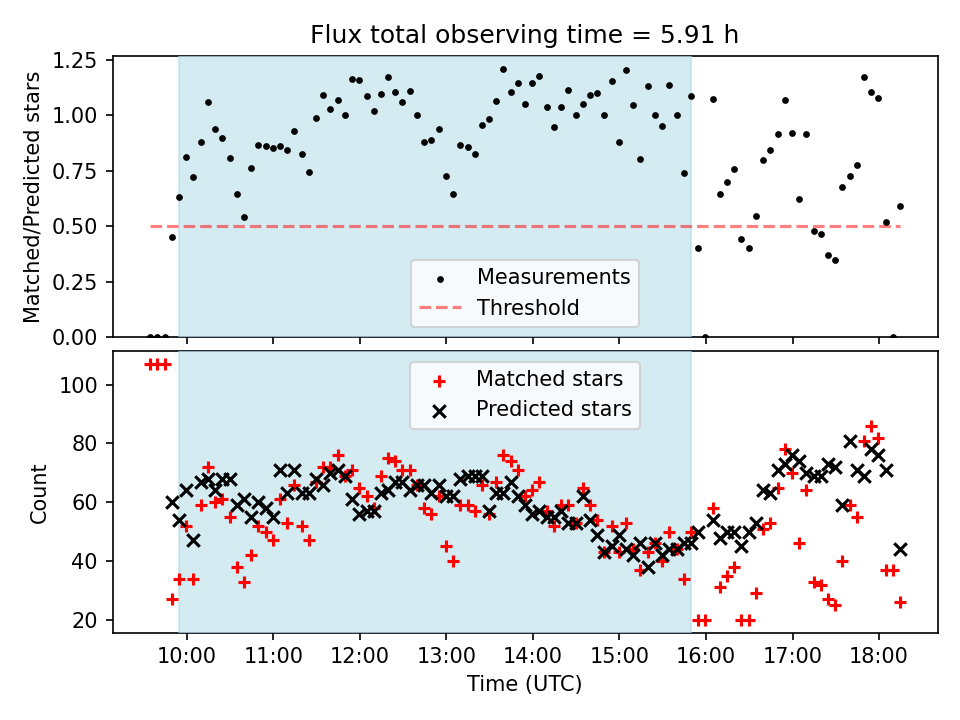 Flux total observing time = 5.91 h

Matched/Predicted stars

1.25
1.00
0.75
0.50
0.25
0.00

Measurements
Threshold

Count

100
80
60
40
20

Matched stars
Predicted stars

10:00 11:00 12:00 13:00 14:00 15:00 16:00 17:00 18:00

Time (UTC)